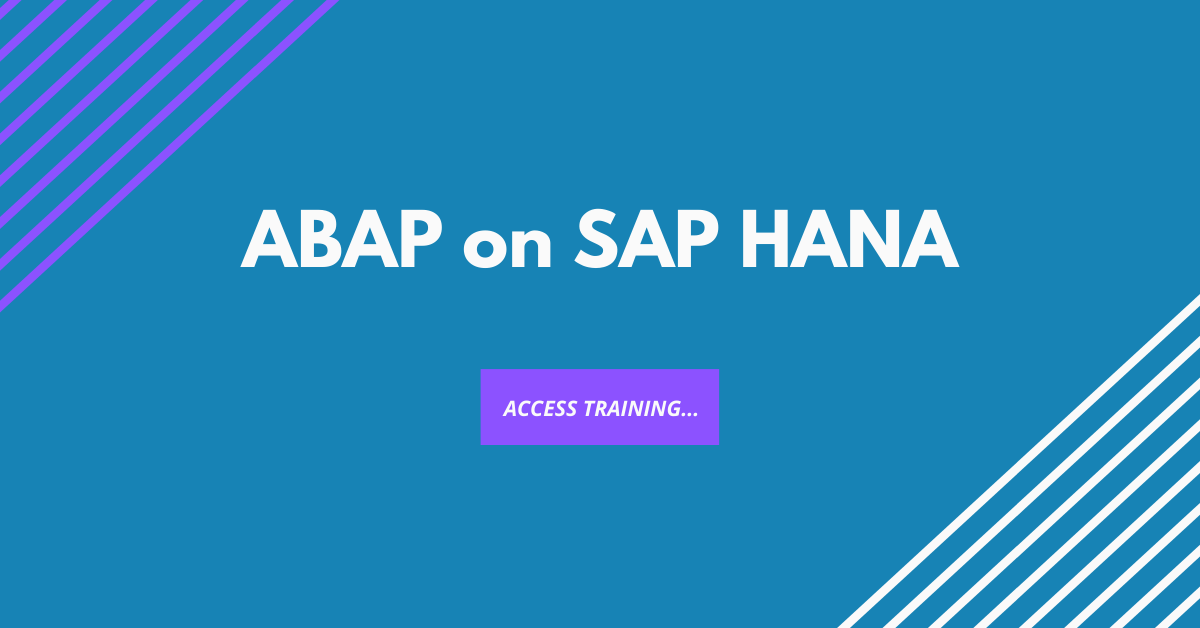 ABAP on SAP HANA

ACCESS TRAINING...